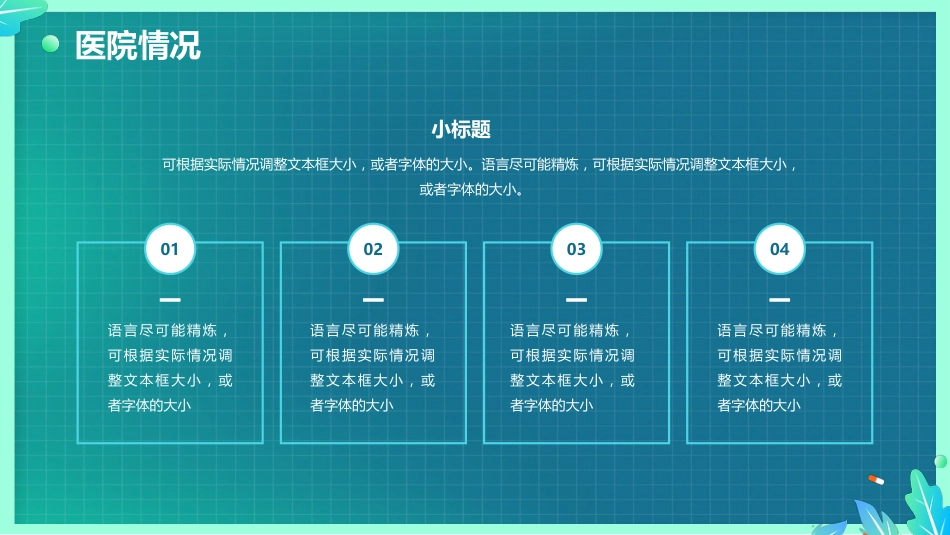 医院情况

小标题

可根据实际情况调整文本框大小，或者字体的大小。语言尽可能精炼，可根据实际情况调整文本框大小，或者字体的大小。

01

语言尽可能精炼，可根据实际情况调整文本框大小，或者字体的大小

02

语言尽可能精炼，可根据实际情况调整文本框大小，或者字体的大小

03

语言尽可能精炼，可根据实际情况调整文本框大小，或者字体的大小

04

语言尽可能精炼，可根据实际情况调整文本框大小，或者字体的大小